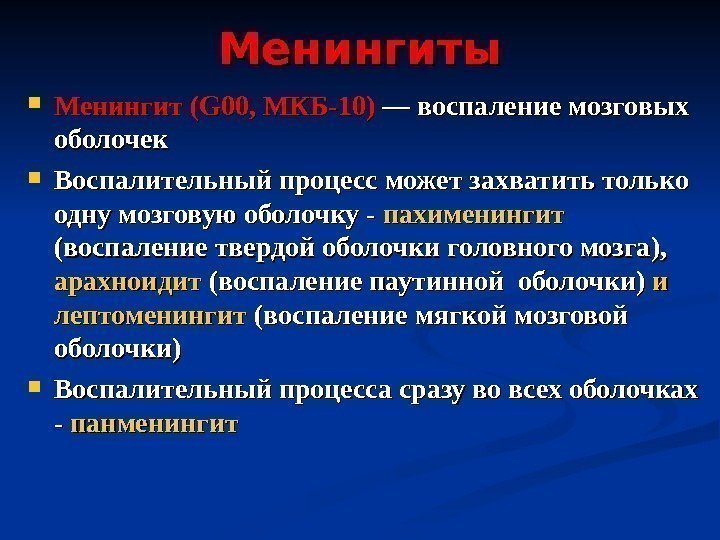 Менингиты

Менингит (G00, МКБ-10) — воспаление мозговых оболочек

Воспалительный процесс может захватить только одну мозговую оболочку - пахименингит (воспаление твердой оболочки головного мозга), арахноидит (воспаление паутинной оболочки) и лептоменингит (воспаление мягкой мозговой оболочки)

Воспалительный процесса сразу во всех оболочках - панменингит